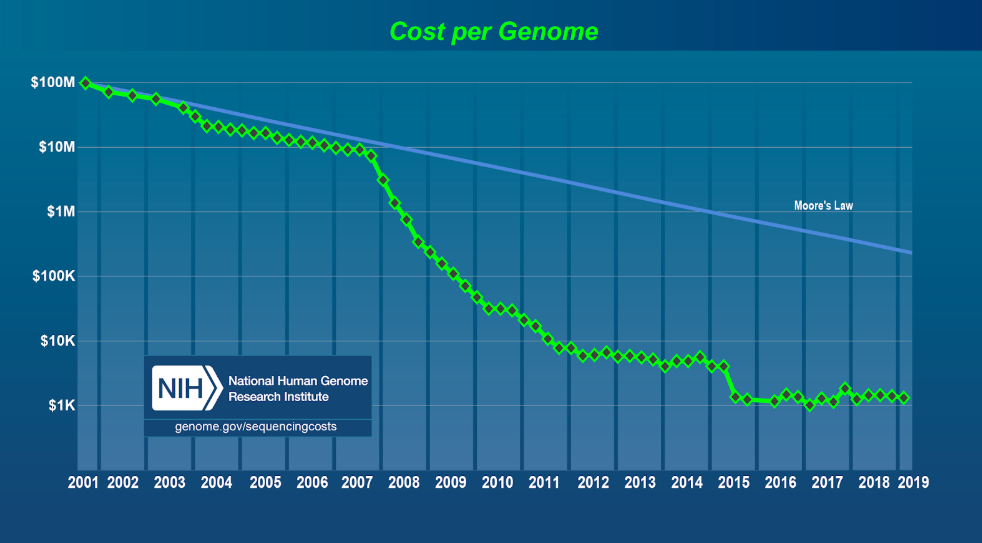 Cost per Genome

$100M
$10M
$1M
$100K
$10K
$1K

Moore's Law

NIH National Human Genome Research Institute
genome.gov/sequencingcosts

2001 2002 2003 2004 2005 2006 2007 2008 2009 2010 2011 2012 2013 2014 2015 2016 2017 2018 2019